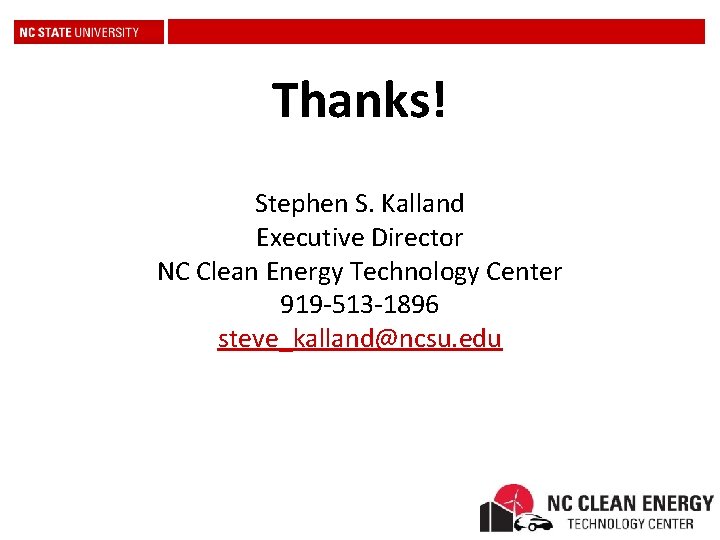 NC STATE UNIVERSITY

Thanks!

Stephen S. Kalland
Executive Director
NC Clean Energy Technology Center
919-513-1896
steve_kalland@ncsu.edu

NC CLEAN ENERGY
TECHNOLOGY CENTER